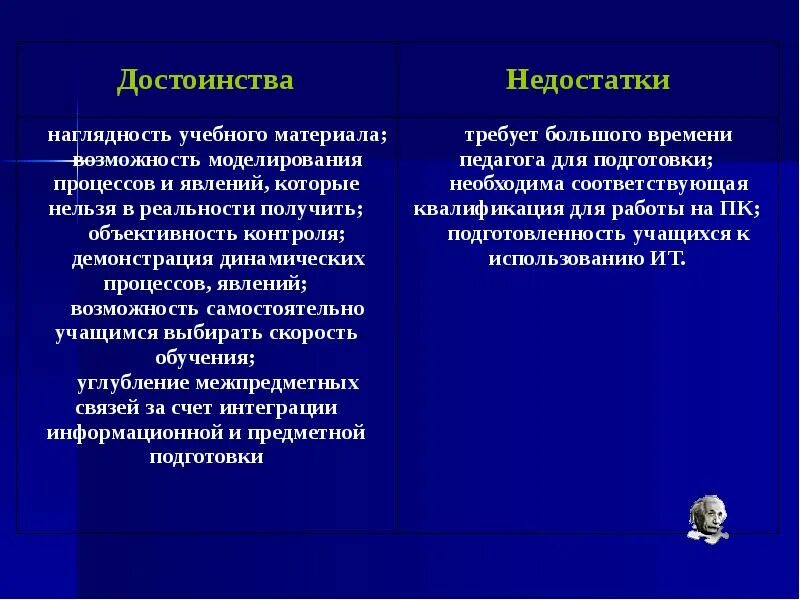 | Достоинства | Недостатки |
|---|---|
| наглядность учебного материала; возможность моделирования процессов и явлений, которые нельзя в реальности получить; объективность контроля; демонстрация динамических процессов, явлений; возможность самостоятельно учащимся выбирать скорость обучения; углубление межпредметных связей за счет интеграции информационной и предметной подготовки | требует большого времени педагога для подготовки; необходима соответствующая квалификация для работы на ПК; подготовленность учащихся к использованию ИТ. |